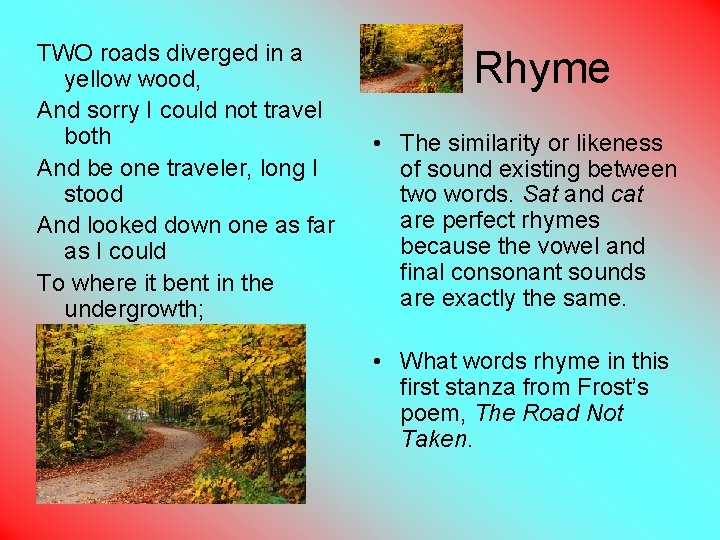 TWO roads diverged in a yellow wood,

And sorry I could not travel both

And be one traveler, long I stood

And looked down one as far as I could

To where it bent in the undergrowth;

Rhyme

• The similarity or likeness of sound existing between two words. Sat and cat are perfect rhymes because the vowel and final consonant sounds are exactly the same.

• What words rhyme in this first stanza from Frost's poem, The Road Not Taken.